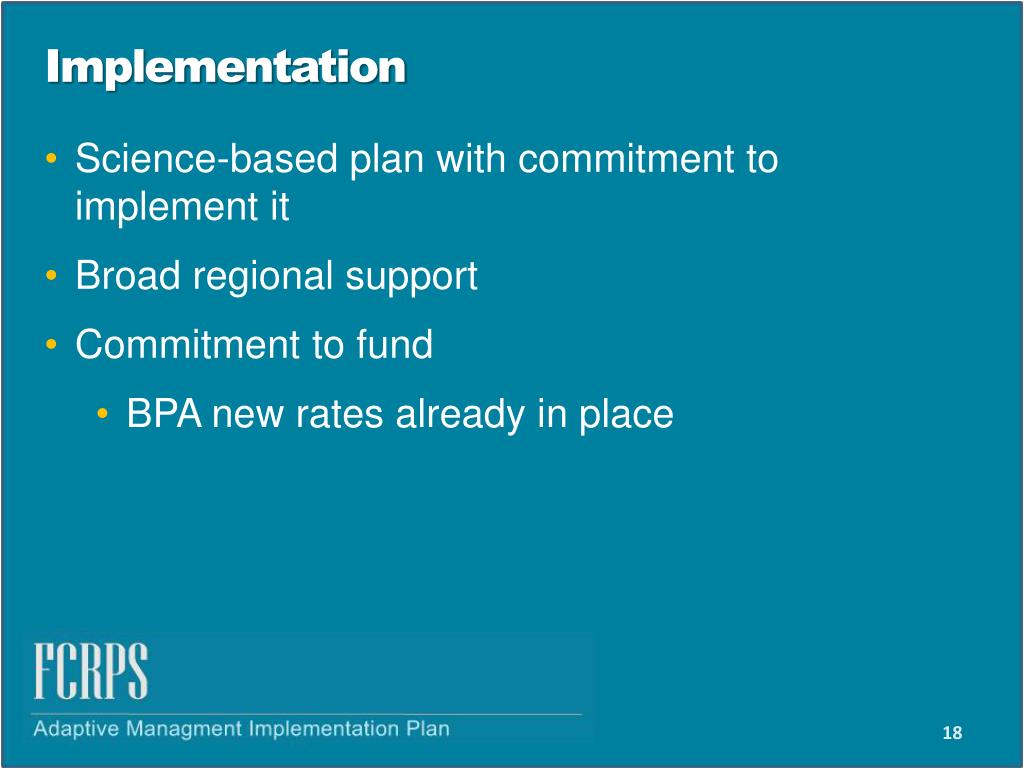 Implementation

• Science-based plan with commitment to implement it
• Broad regional support
• Commitment to fund
  • BPA new rates already in place

FCRPS
Adaptive Managment Implementation Plan

18